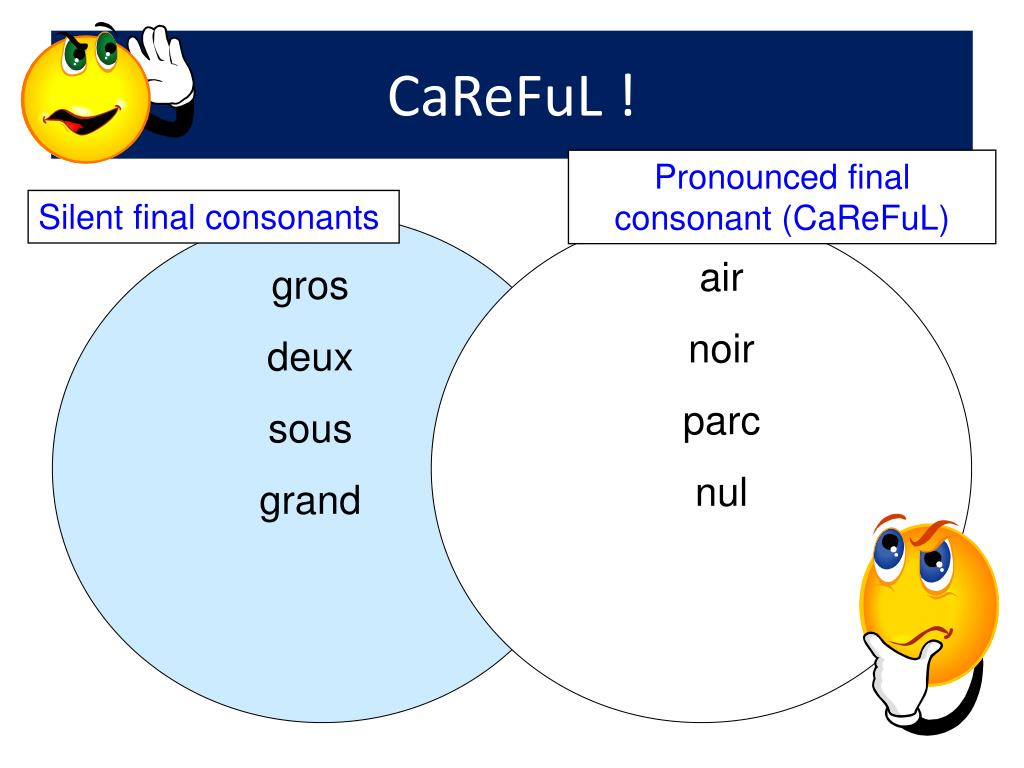 CaReFuL !

Silent final consonants

gros

deux

sous

grand

Pronounced final consonant (CaReFuL)

air

noir

parc

nul